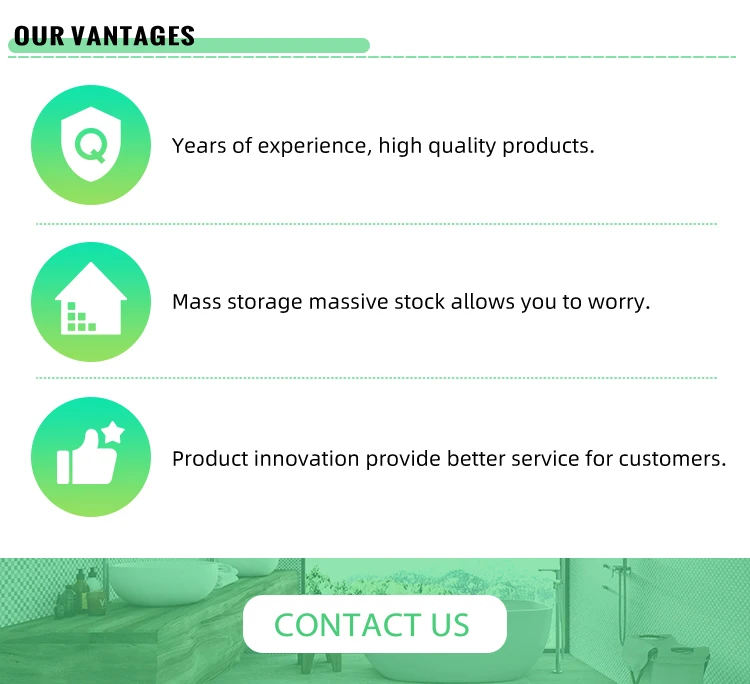 OUR VANTAGES

Q

Years of experience, high quality products.

Mass storage massive stock allows you to worry.

Product innovation provide better service for customers.

CONTACT US